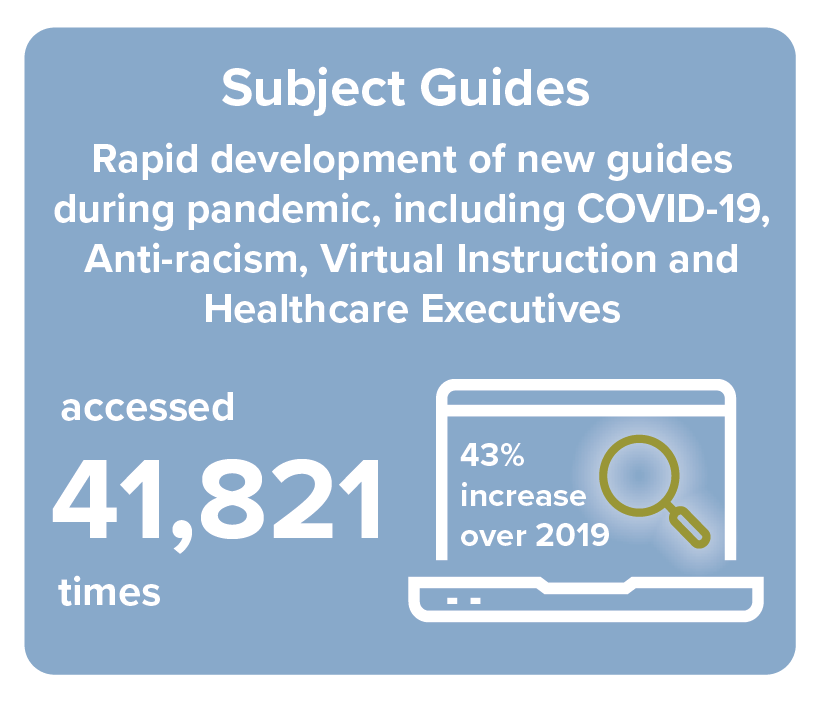 Subject Guides

Rapid development of new guides during pandemic, including COVID-19, Anti-racism, Virtual Instruction and Healthcare Executives

accessed

41,821

times

43% increase over 2019